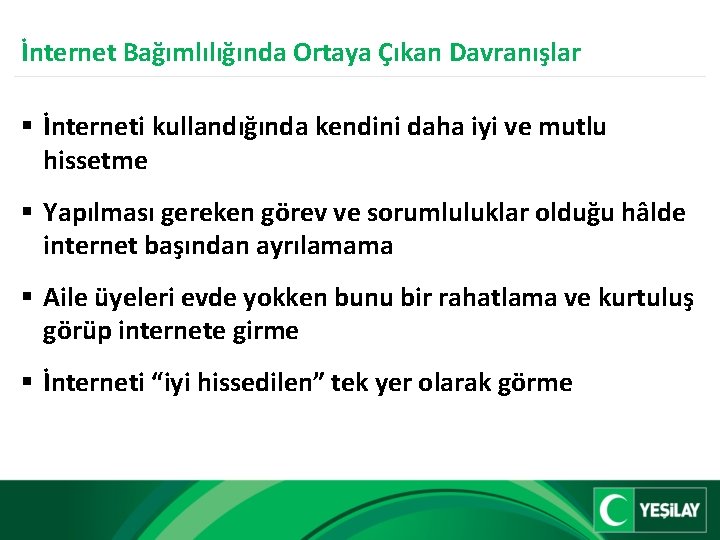 İnternet Bağımlılığında Ortaya Çıkan Davranışlar

▪ İnterneti kullandığında kendini daha iyi ve mutlu hissetme

▪ Yapılması gereken görev ve sorumluluklar olduğu hâlde internet başından ayrılamama

▪ Aile üyeleri evde yokken bunu bir rahatlama ve kurtuluş görüp internete girme

▪ İnterneti “iyi hissedilen” tek yer olarak görme

YEŞİLAY